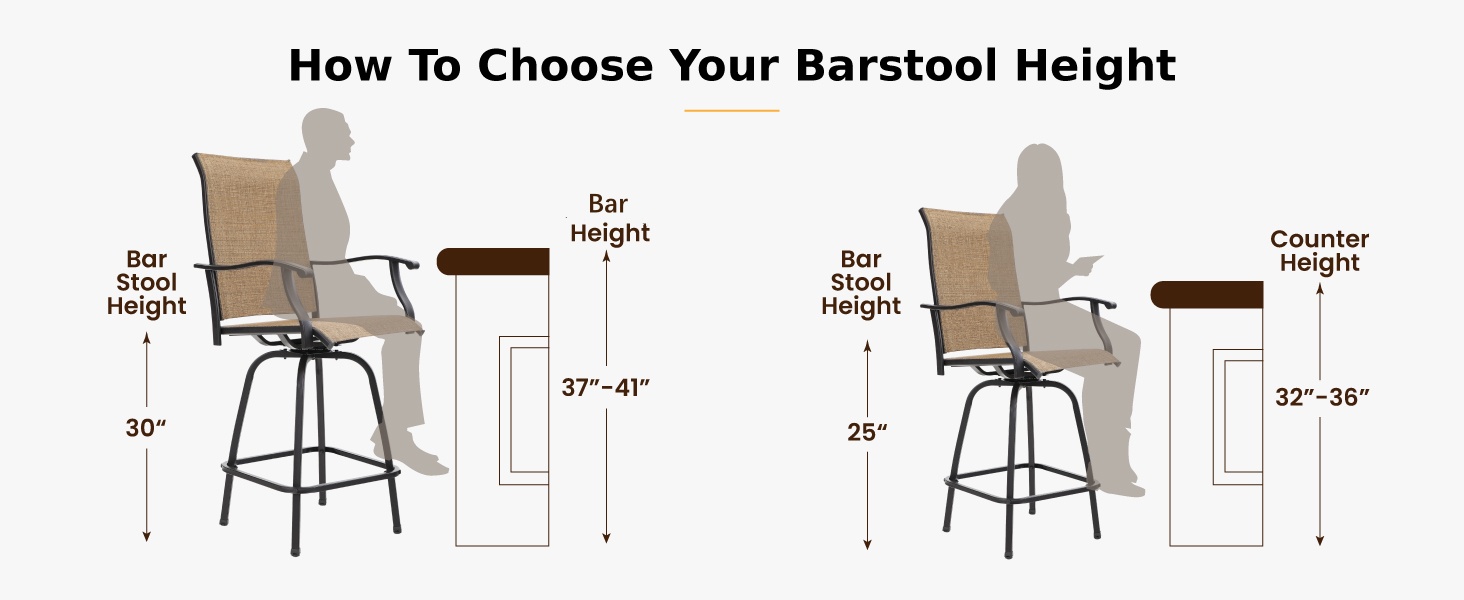 How To Choose Your Barstool Height

Bar Stool Height

30"

Bar Height

37"-41"

Bar Stool Height

25"

Counter Height

32"-36"